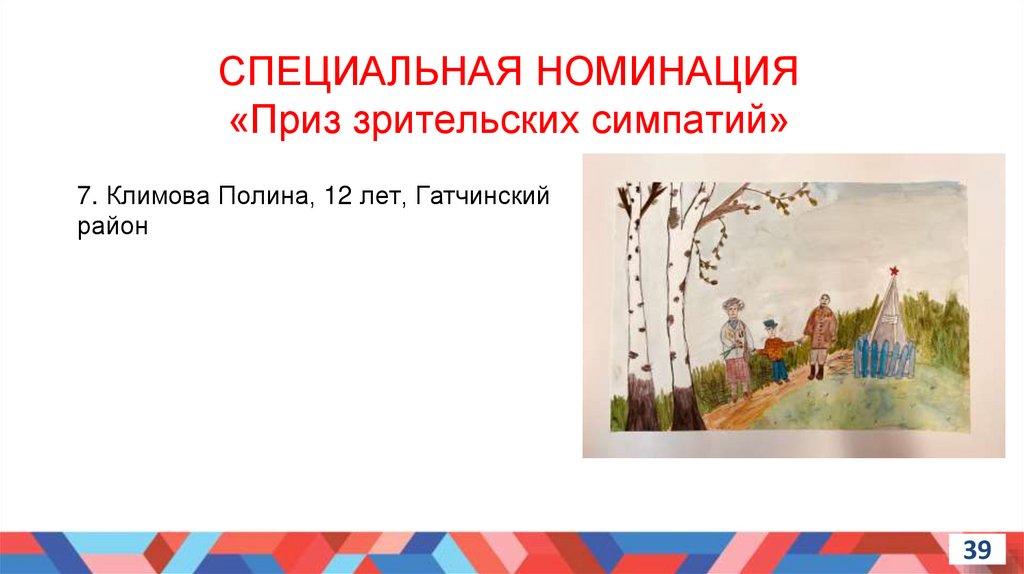 СПЕЦИАЛЬНАЯ НОМИНАЦИЯ
«Приз зрительских симпатий»

7. Климова Полина, 12 лет, Гатчинский район

39